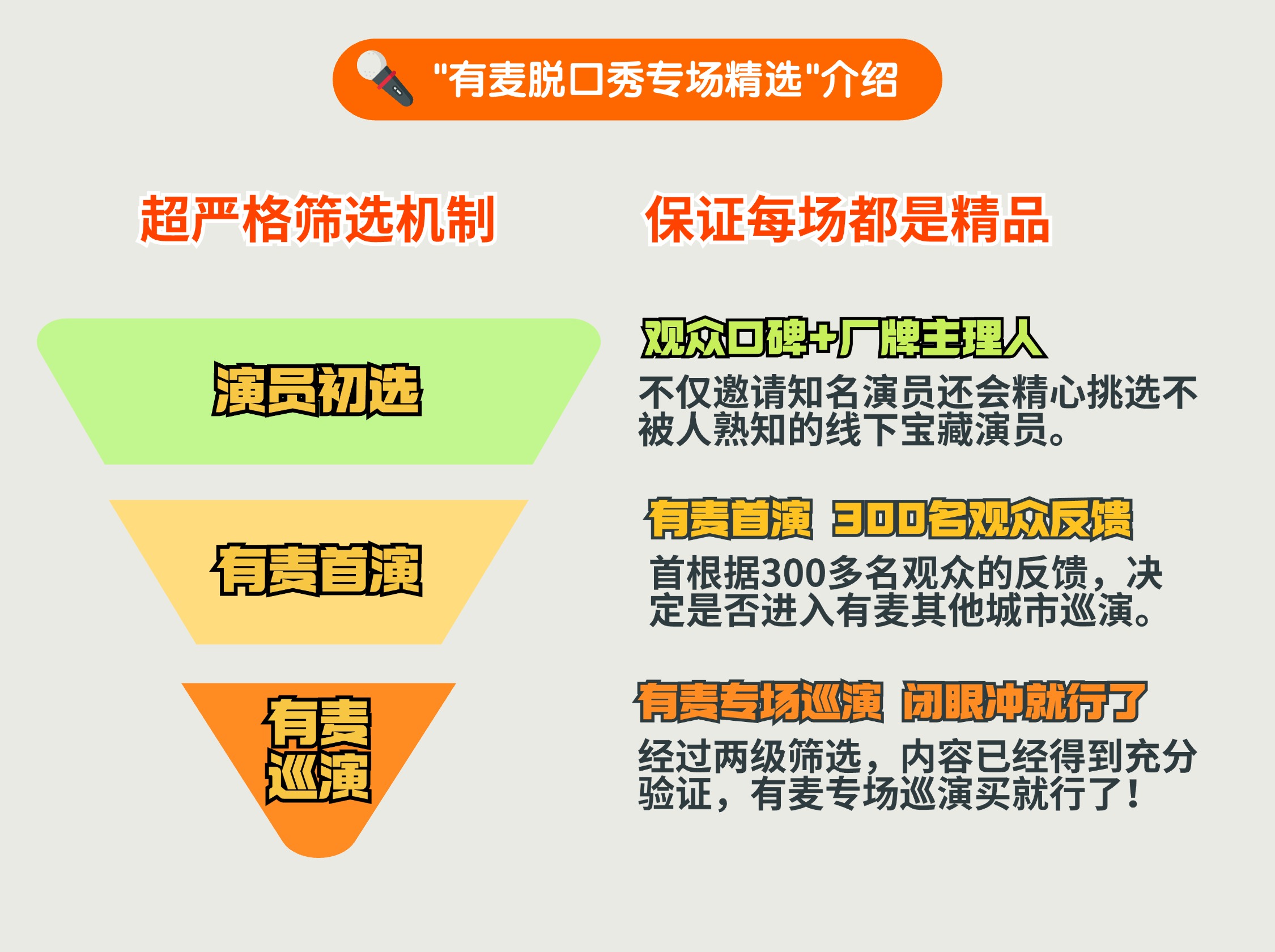 "有麦脱口秀专场精选"介绍

超严格筛选机制

保证每场都是精品

演员初选

观众口碑+厂牌主理人

不仅邀请知名演员还会精心挑选不被人熟知的线下宝藏演员。

有麦首演

有麦首演 300名观众反馈

首根据300多名观众的反馈，决定是否进入有麦其他城市巡演。

有麦巡演

有麦专场巡演 闭眼冲就行了

经过两级筛选，内容已经得到充分验证，有麦专场巡演买就行了！